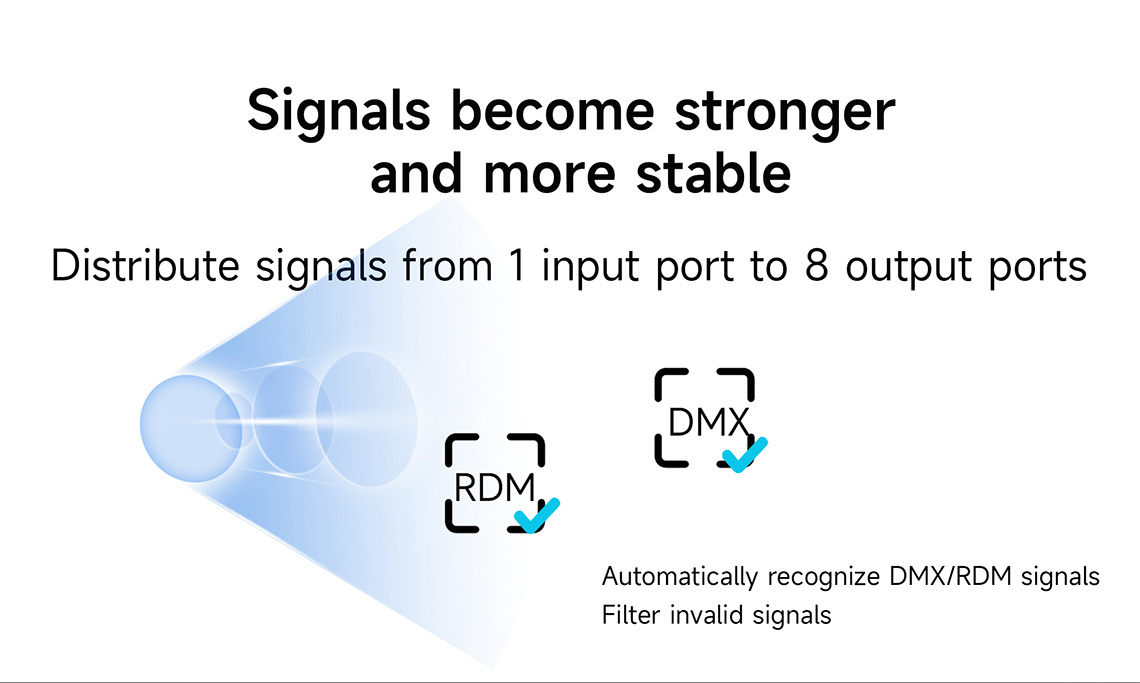 Signals become stronger and more stable

Distribute signals from 1 input port to 8 output ports

DMX

RDM

Automatically recognize DMX/RDM signals
Filter invalid signals